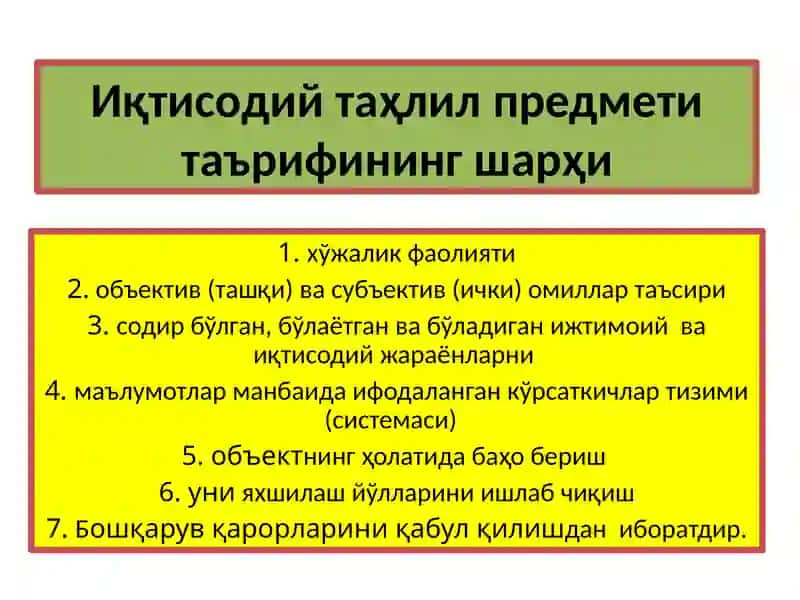 Иқтисодий таҳлил предмети таърифининг шарҳи

1. хўжалик фаолияти

2. объектив (ташқи) ва субъектив (ички) омиллар таъсири

3. содир бўлган, бўлаётган ва бўладиган ижтимоий ва иқтисодий жараёнларни

4. маълумотлар манбаида ифодаланган кўрсаткичлар тизими (системаси)

5. объектнинг ҳолатида баҳо бериш

6. уни яхшилаш йўлларини ишлаб чиқиш

7. Бошқарув қарорларини қабул қилишдан иборатдир.